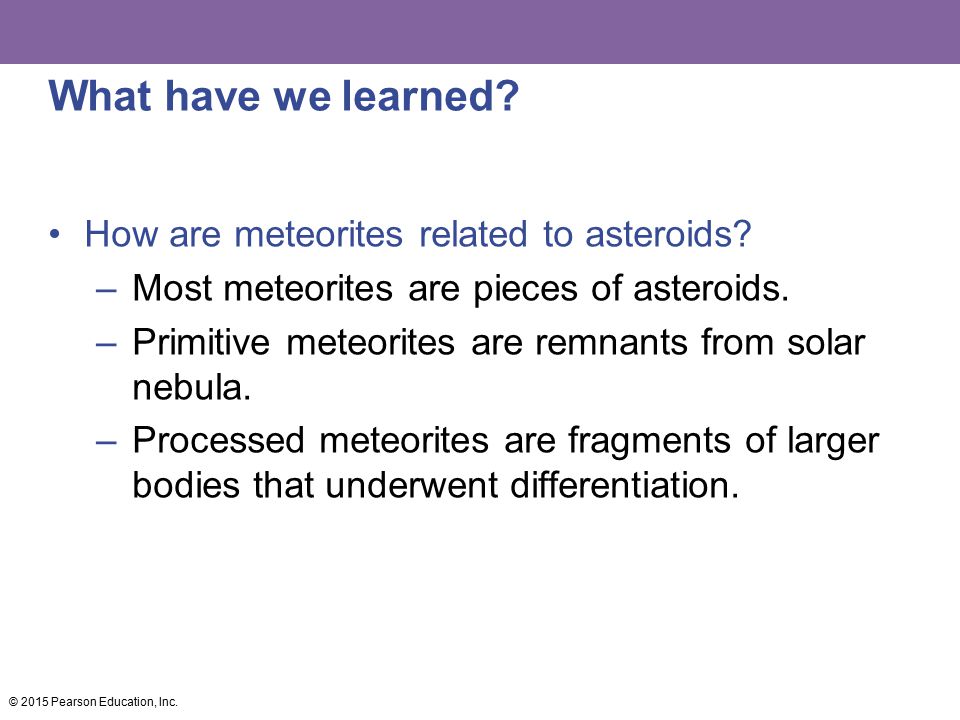 What have we learned?

• How are meteorites related to asteroids?
– Most meteorites are pieces of asteroids.
– Primitive meteorites are remnants from solar nebula.
– Processed meteorites are fragments of larger bodies that underwent differentiation.

© 2015 Pearson Education, Inc.